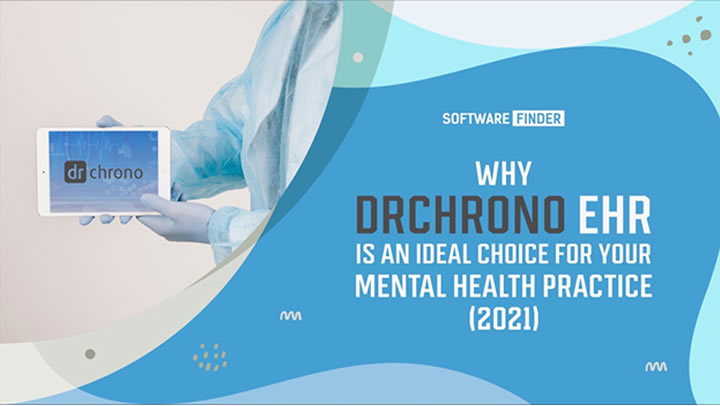 dr chrono

SOFTWARE FINDER

WHY DRCHRONO EHR IS AN IDEAL CHOICE FOR YOUR MENTAL HEALTH PRACTICE (2021)